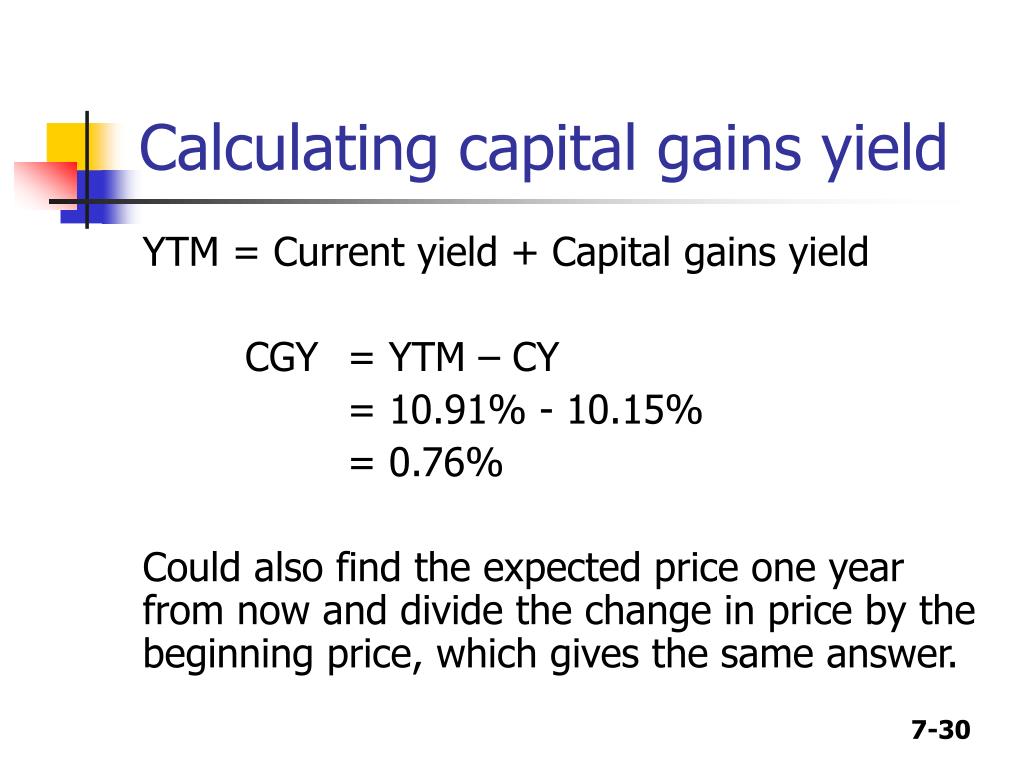 Calculating capital gains yield

YTM = Current yield + Capital gains yield

CGY = YTM – CY
= 10.91% - 10.15%
= 0.76%

Could also find the expected price one year from now and divide the change in price by the beginning price, which gives the same answer.

7-30